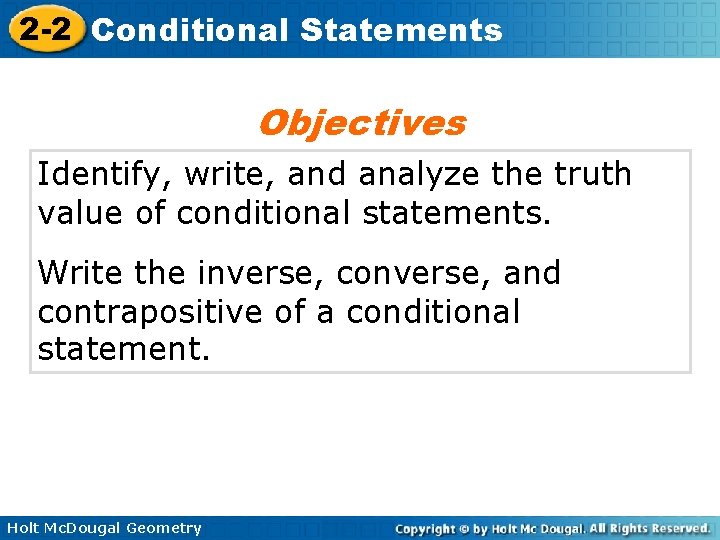 2-2 Conditional Statements

Objectives

Identify, write, and analyze the truth value of conditional statements.

Write the inverse, converse, and contrapositive of a conditional statement.

Holt McDougal Geometry

Copyright © by Holt Mc Dougal. All Rights Reserved.